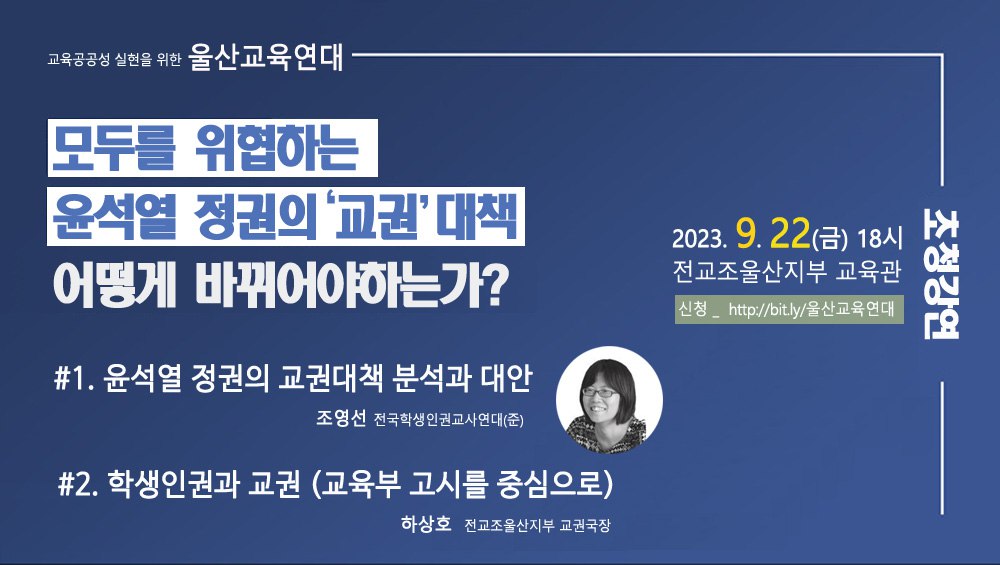 교육공공성 실현을 위한 울산교육연대

모두를 위협하는
윤석열 정권의 '교권' 대책
어떻게 바뀌어야하는가?

2023. 9. 22(금) 18시
전교조울산지부 교육관
신청 _ http://bit.ly/울산교육연대

초청강연

#1. 윤석열 정권의 교권대책 분석과 대안
조영선 전국학생인권교사연대(준)

#2. 학생인권과 교권 (교육부 고시를 중심으로)
하상호 전교조울산지부 교권국장